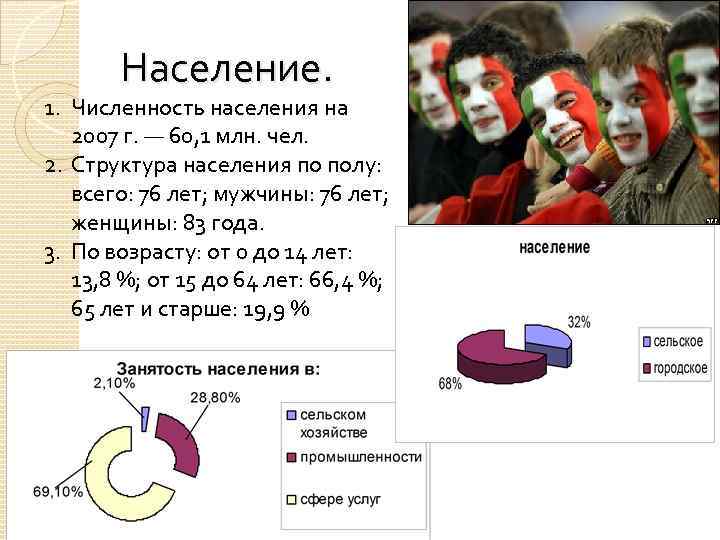 Население.

1. Численность населения на 2007 г. — 60,1 млн. чел.
2. Структура населения по полу: всего: 76 лет; мужчины: 76 лет; женщины: 83 года.
3. По возрасту: от 0 до 14 лет: 13,8 %; от 15 до 64 лет: 66,4 %; 65 лет и старше: 19,9 %

население

32%

68%

сельское

городское

Занятость населения в:

2,10%

28,80%

69,10%

сельском хозяйстве

промышленности

сфере услуг